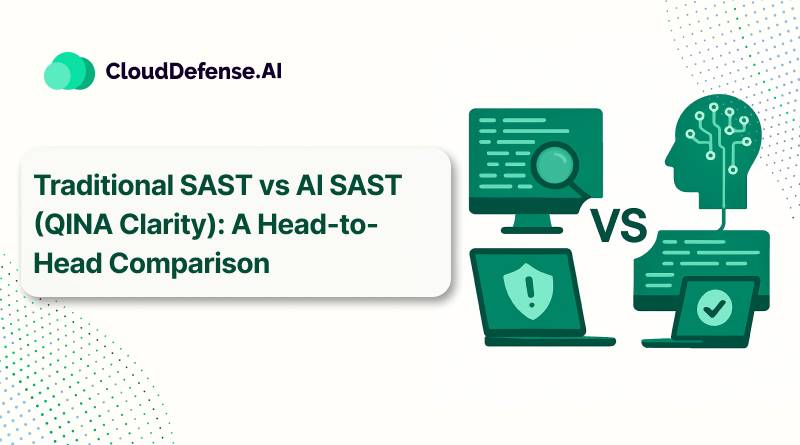 CloudDefense.AI

Traditional SAST vs AI SAST (QINA Clarity): A Head-to-Head Comparison

VS